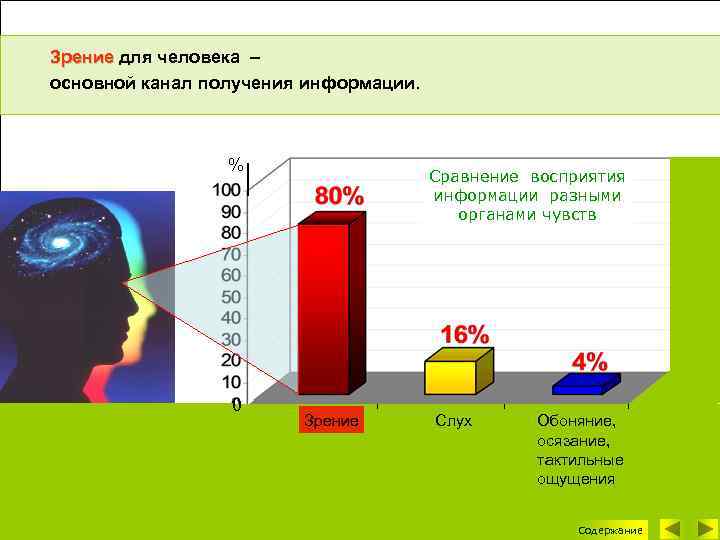 Зрение для человека –
основной канал получения информации.

%
100
90
80
70
60
50
40
30
20
10
0

Сравнение восприятия информации разными органами чувств

80%

16%

4%

Зрение

Слух

Обоняние, осязание, тактильные ощущения

Содержание